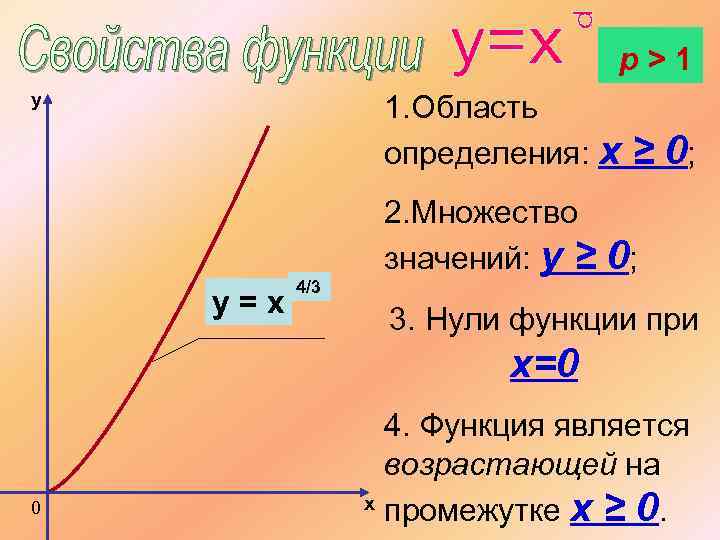 Свойства функции $y=x^p$

$p > 1$

y

$y = x^{4/3}$

0

x

1.Область определения: $x \geq 0$;

2.Множество значений: $y \geq 0$;

3. Нули функции при $x=0$

4. Функция является возрастающей на промежутке $x \geq 0$.